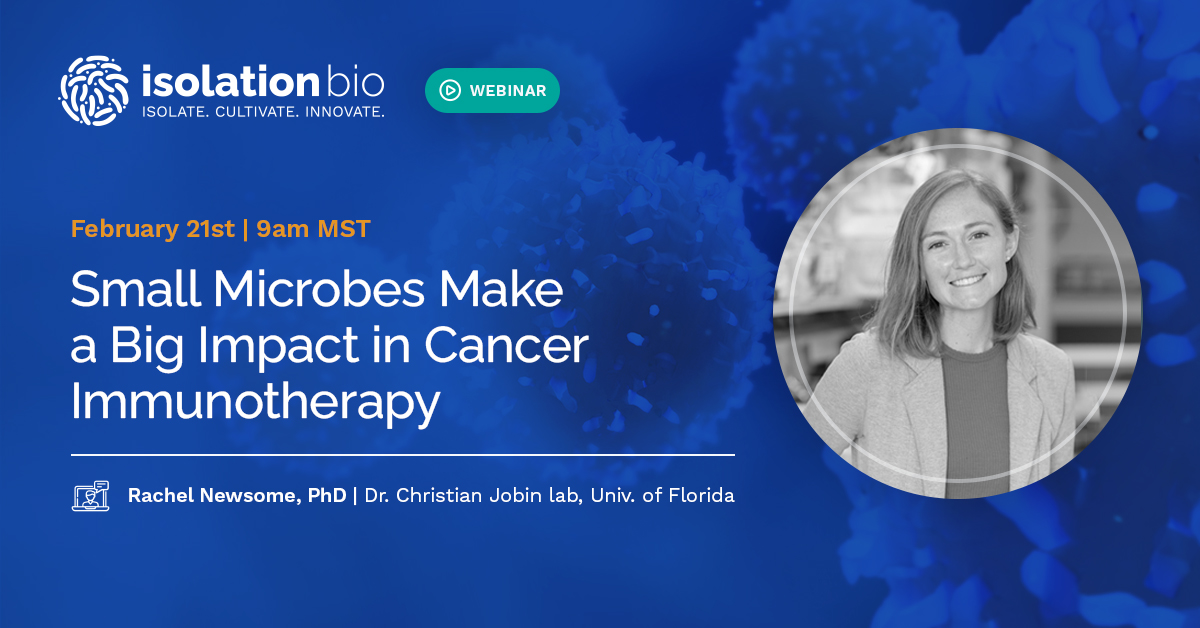 isolation bio
ISOLATE. CULTIVATE. INNOVATE.

WEBINAR

February 21st | 9am MST

Small Microbes Make a Big Impact in Cancer Immunotherapy

Rachel Newsome, PhD | Dr. Christian Jobin lab, Univ. of Florida